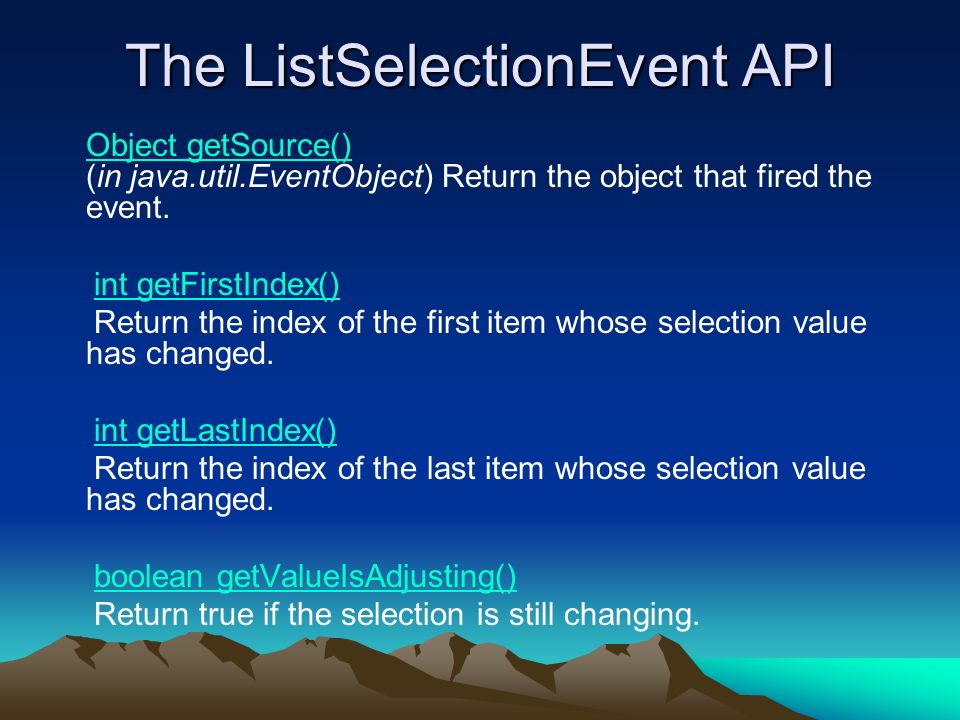 The ListSelectionEvent API

Object getSource()
(in java.util.EventObject) Return the object that fired the event.

int getFirstIndex()
Return the index of the first item whose selection value has changed.

int getLastIndex()
Return the index of the last item whose selection value has changed.

boolean getValueIsAdjusting()
Return true if the selection is still changing.